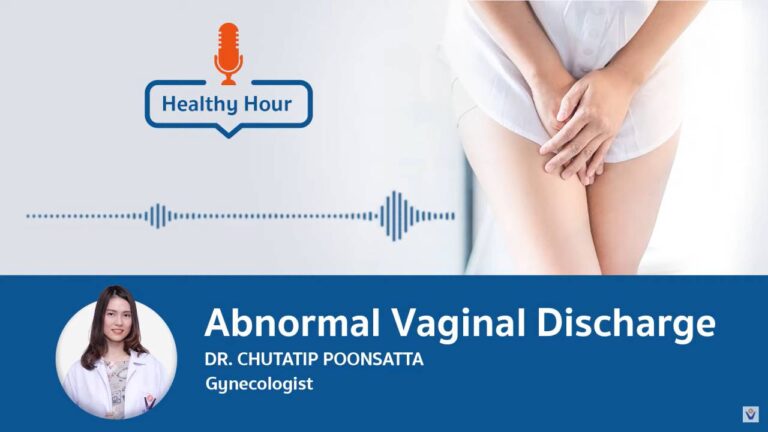 Healthy Hour

Abnormal Vaginal Discharge
DR. CHUTATIP POONSATTA
Gynecologist